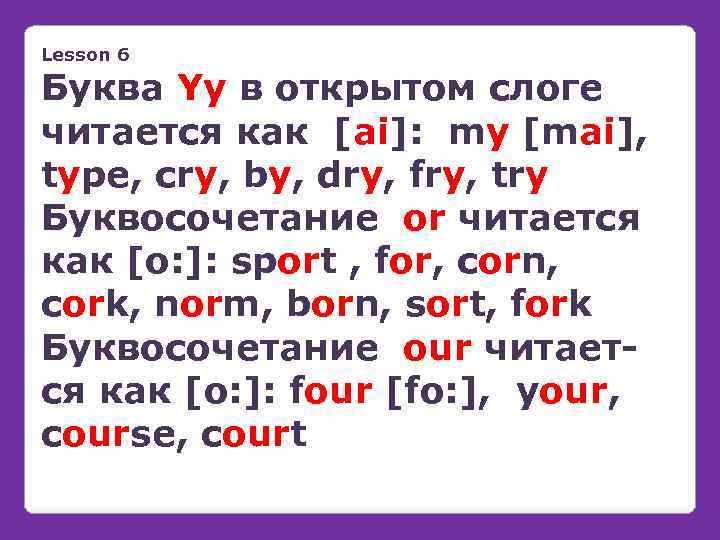 Lesson 6

Буква Yy в открытом слоге читается как [ai]: my [mai], type, cry, by, dry, fry, try

Буквосочетание or читается как [o:]: sport , for, corn, cork, norm, born, sort, fork

Буквосочетание our читается как [o:]: four [fo:], your, course, court